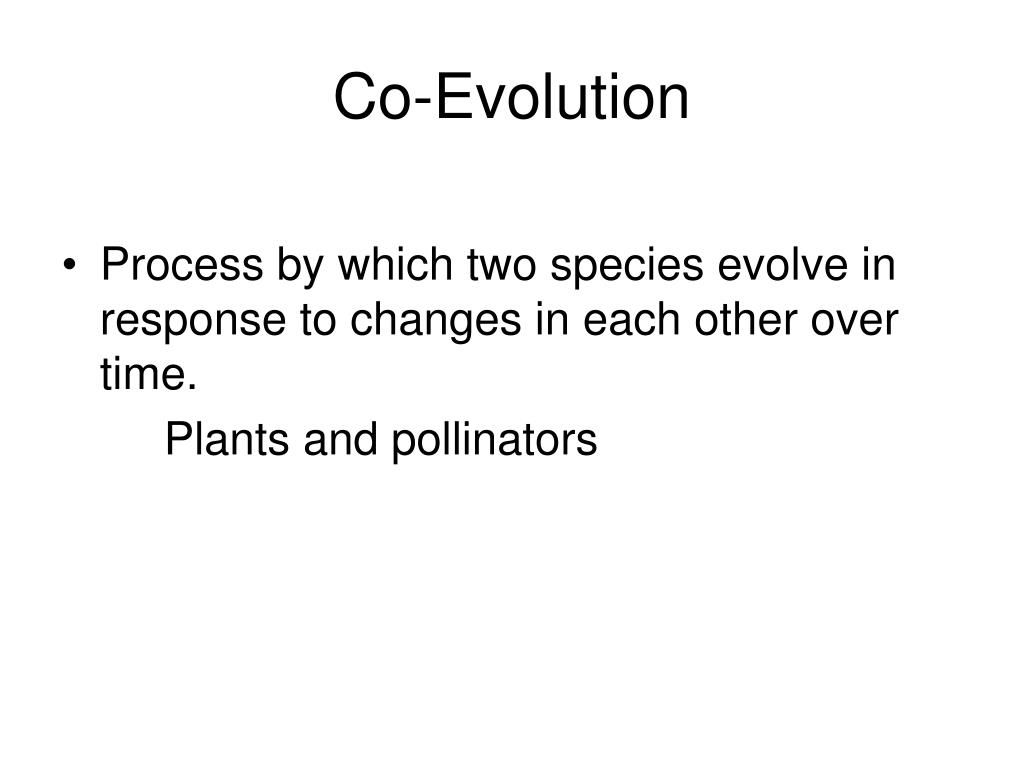 Co-Evolution

• Process by which two species evolve in response to changes in each other over time.

Plants and pollinators